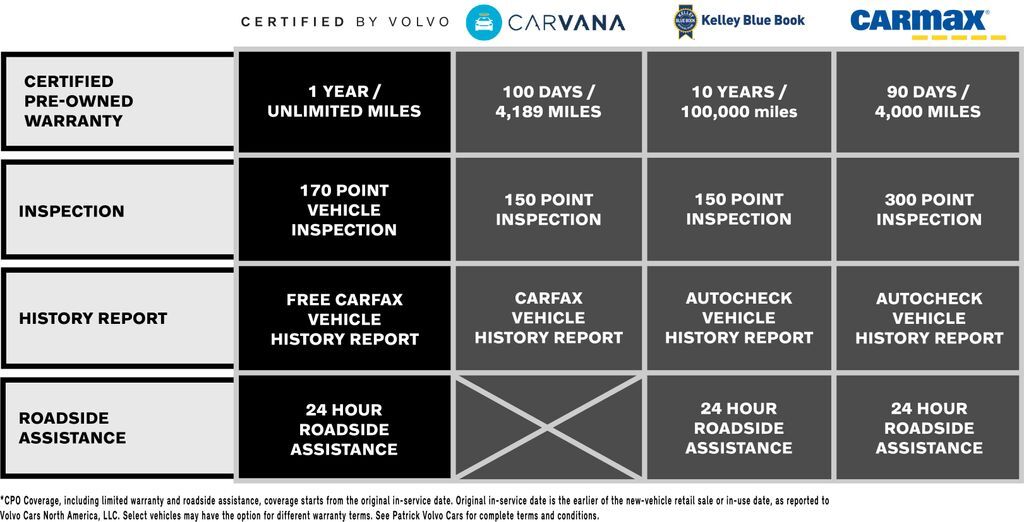 |  | CERTIFIED BY VOLVO | CARVANA | Kelley Blue Book | CARMAX |
|---|---|---|---|---|
| CERTIFIED PRE-OWNED WARRANTY | 1 YEAR / UNLIMITED MILES | 100 DAYS / 4,189 MILES | 10 YEARS / 100,000 miles | 90 DAYS / 4,000 MILES |
| INSPECTION | 170 POINT VEHICLE INSPECTION | 150 POINT INSPECTION | 150 POINT INSPECTION | 300 POINT INSPECTION |
| HISTORY REPORT | FREE CARFAX VEHICLE HISTORY REPORT | CARFAX VEHICLE HISTORY REPORT | AUTOCHECK VEHICLE HISTORY REPORT | AUTOCHECK VEHICLE HISTORY REPORT |
| ROADSIDE ASSISTANCE | 24 HOUR ROADSIDE ASSISTANCE |  | 24 HOUR ROADSIDE ASSISTANCE | 24 HOUR ROADSIDE ASSISTANCE |

*CPO Coverage, including limited warranty and roadside assistance, coverage starts from the original in-service date. Original in-service date is the earlier of the new-vehicle retail sale or in-use date, as reported to Volvo Cars North America, LLC. Select vehicles may have the option for different warranty terms. See Patrick Volvo Cars for complete terms and conditions.